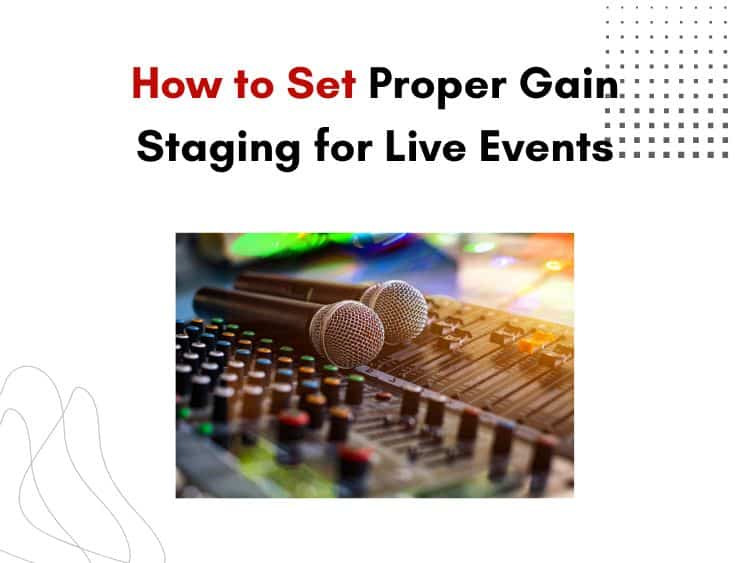 How to Set Proper Gain Staging for Live Events